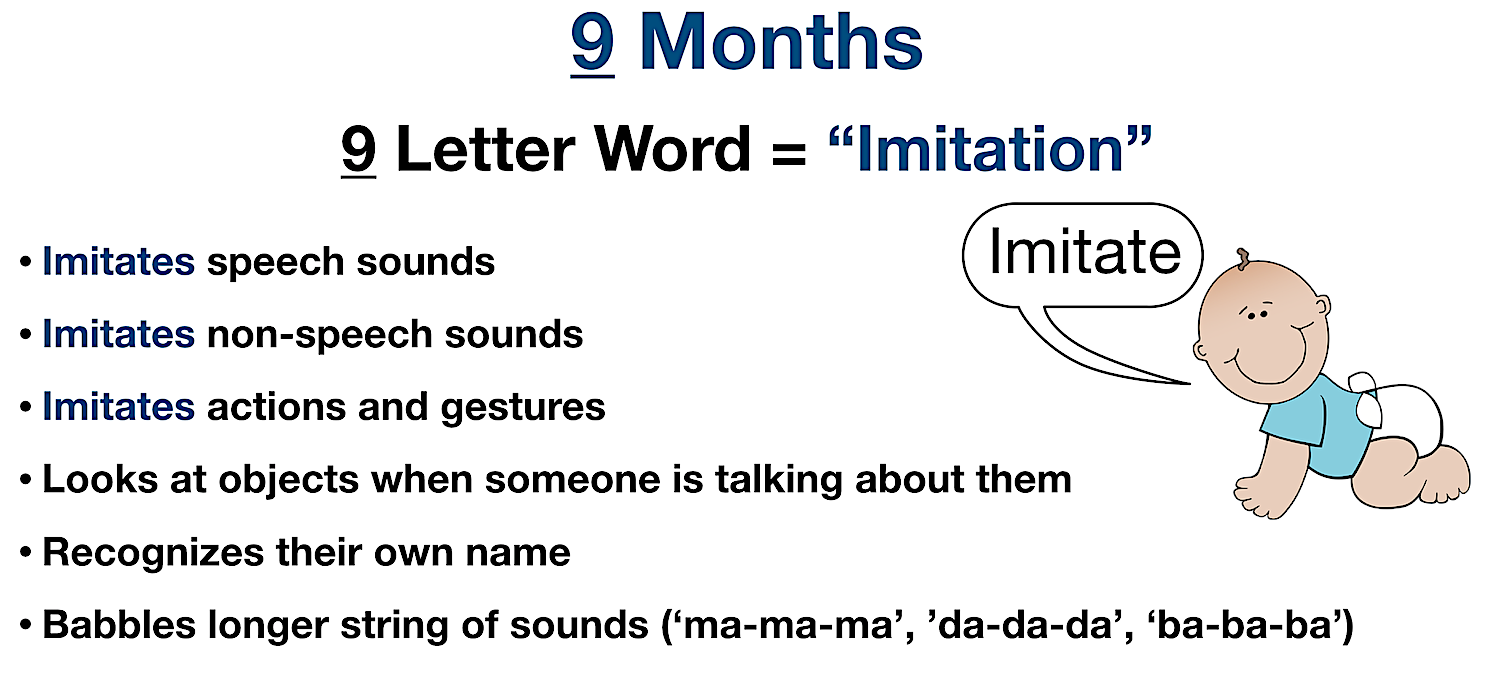 9 Months

9 Letter Word = “Imitation”

Imitate

• Imitates speech sounds
• Imitates non-speech sounds
• Imitates actions and gestures
• Looks at objects when someone is talking about them
• Recognizes their own name
• Babbles longer string of sounds (‘ma-ma-ma’, ’da-da-da’, ‘ba-ba-ba’)